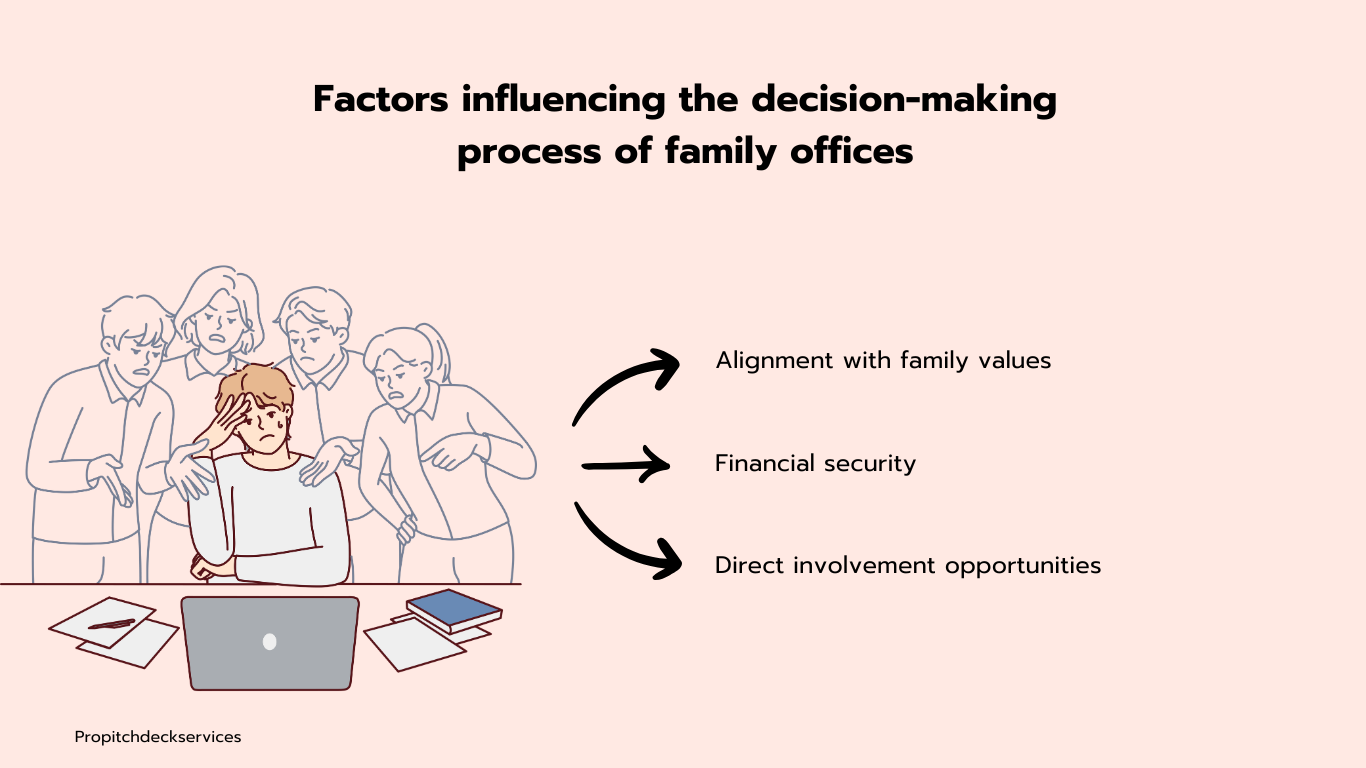 Factors influencing the decision-making process of family offices

Alignment with family values

Financial security

Direct involvement opportunities

Propitchdeckservices